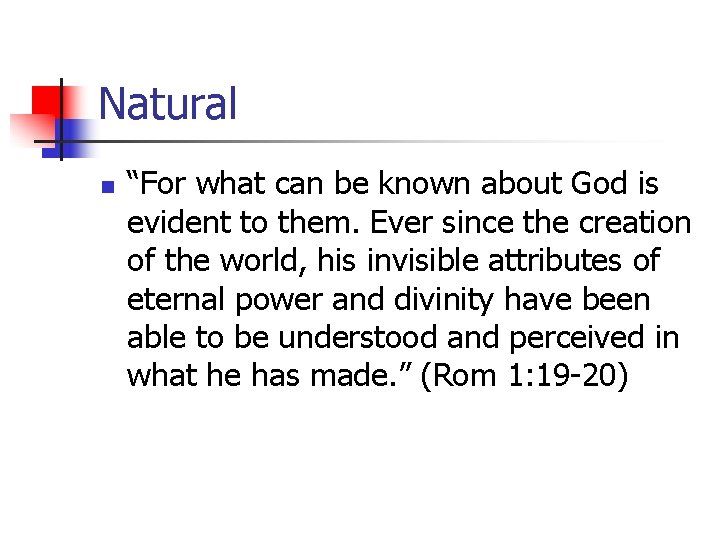 Natural

“For what can be known about God is evident to them. Ever since the creation of the world, his invisible attributes of eternal power and divinity have been able to be understood and perceived in what he has made.” (Rom 1:19-20)